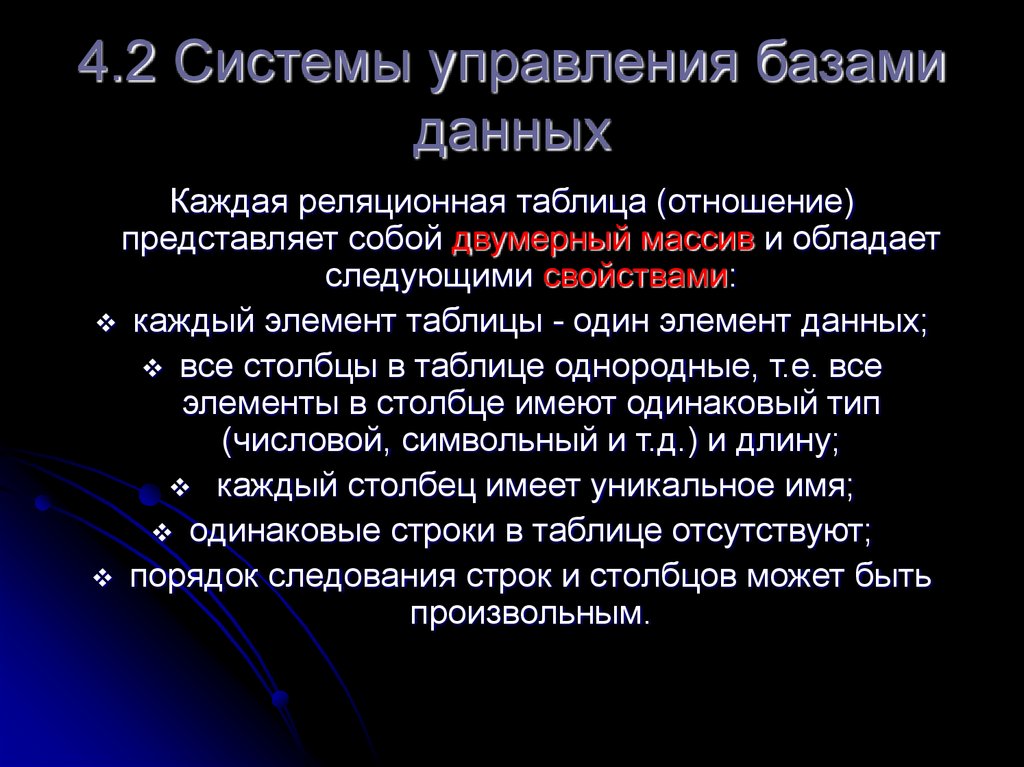 4.2 Системы управления базами данных

Каждая реляционная таблица (отношение) представляет собой двумерный массив и обладает следующими свойствами:

❖ каждый элемент таблицы - один элемент данных;

❖ все столбцы в таблице однородные, т.е. все элементы в столбце имеют одинаковый тип (числовой, символьный и т.д.) и длину;

❖ каждый столбец имеет уникальное имя;

❖ одинаковые строки в таблице отсутствуют;

❖ порядок следования строк и столбцов может быть произвольным.